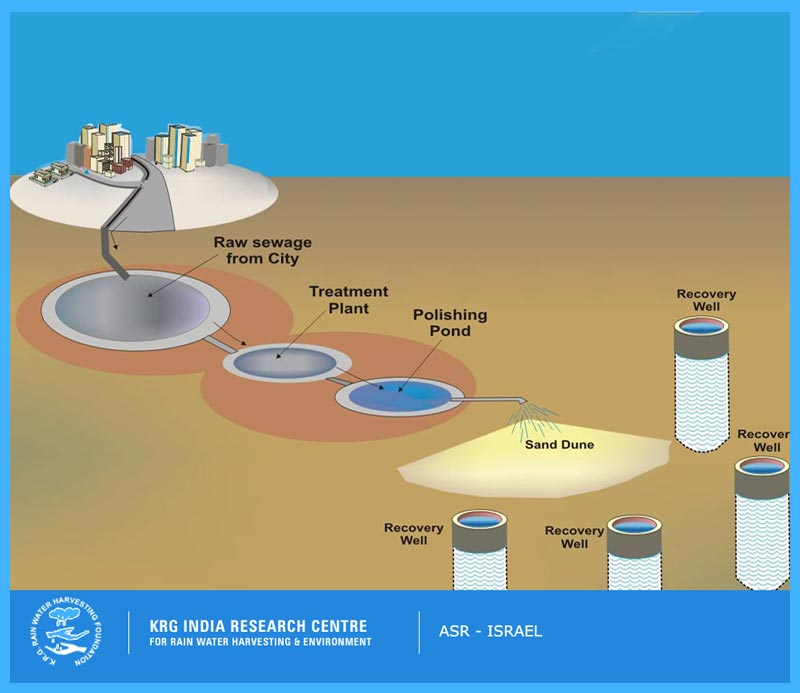 Raw sewage from City

Treatment Plant

Polishing Pond

Recovery Well

Sand Dune

Recover Well

Recovery Well

Recovery Well

K.R.G. RAIN WATER HARVESTING FOUNDATION

KRG INDIA RESEARCH CENTRE
FOR RAIN WATER HARVESTING & ENVIRONMENT

ASR - ISRAEL